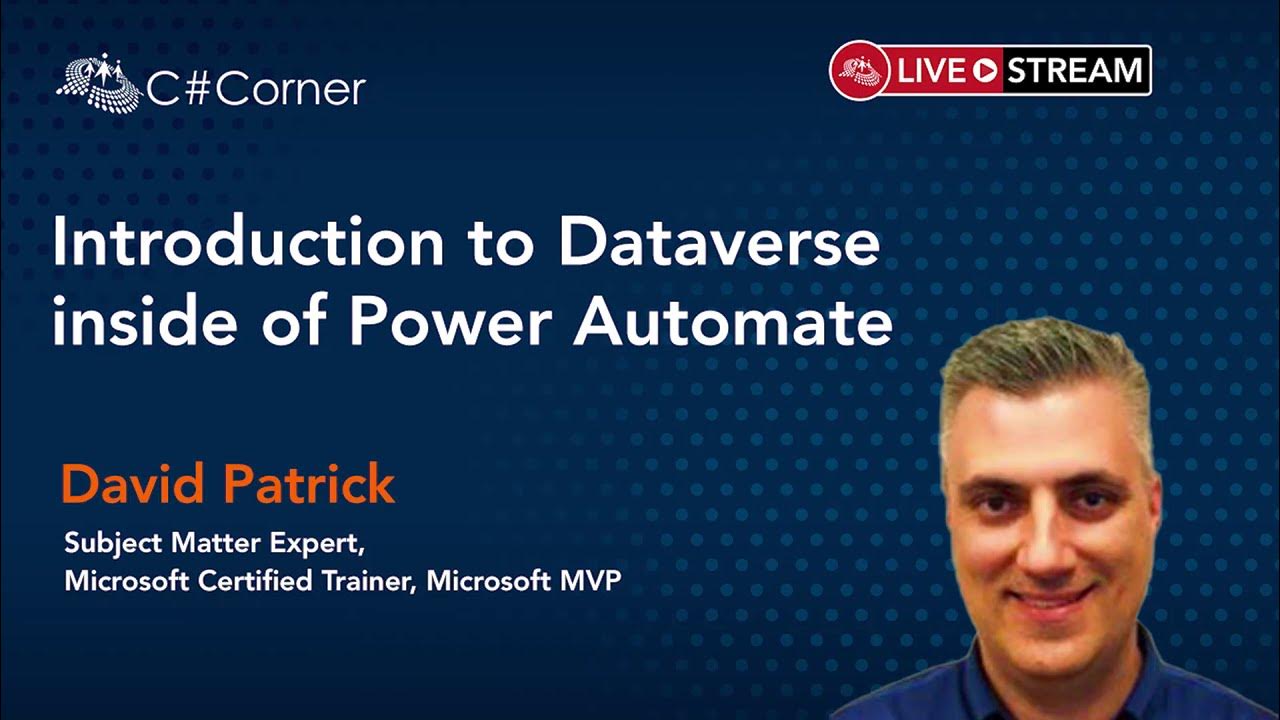 C#Corner

LIVE STREAM

Introduction to Dataverse inside of Power Automate

David Patrick

Subject Matter Expert,
Microsoft Certified Trainer, Microsoft MVP